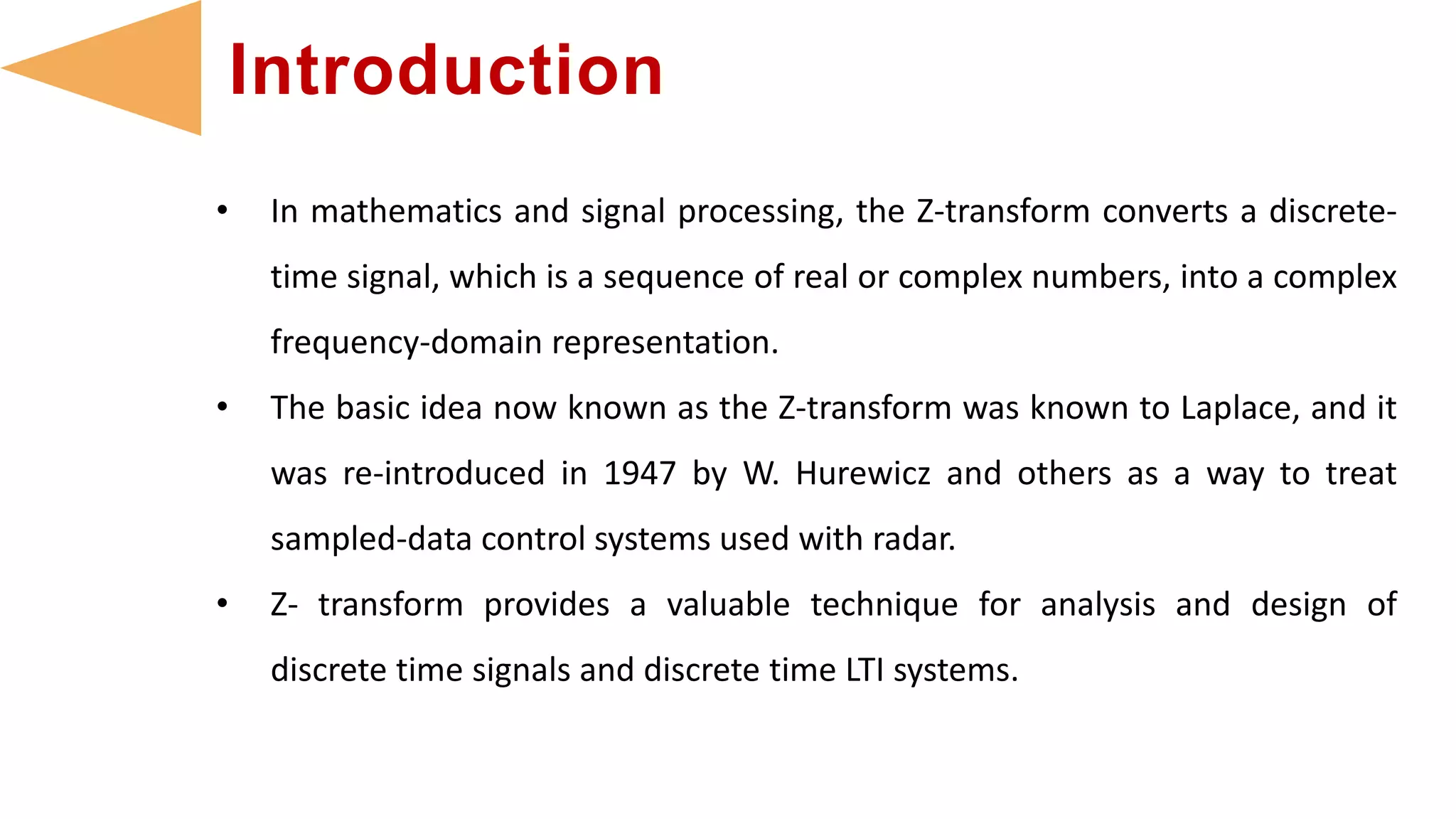 Introduction

• In mathematics and signal processing, the Z-transform converts a discrete-time signal, which is a sequence of real or complex numbers, into a complex frequency-domain representation.

• The basic idea now known as the Z-transform was known to Laplace, and it was re-introduced in 1947 by W. Hurewicz and others as a way to treat sampled-data control systems used with radar.

• Z- transform provides a valuable technique for analysis and design of discrete time signals and discrete time LTI systems.